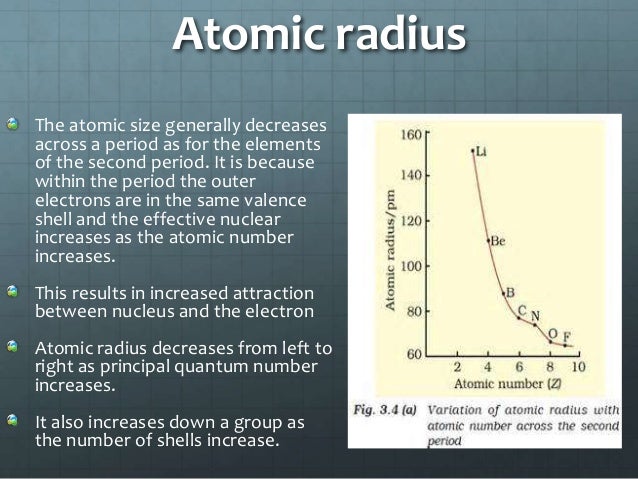 Atomic radius

The atomic size generally decreases across a period as for the elements of the second period. It is because within the period the outer electrons are in the same valence shell and the effective nuclear increases as the atomic number increases.

This results in increased attraction between nucleus and the electron

Atomic radius decreases from left to right as principal quantum number increases.

It also increases down a group as the number of shells increase.

160
140
120
100
80
60
Atomic radius/pm
Li
Be
B
C
N
O
F
2
4
6
8
10
Atomic number (Z)

Fig. 3.4 (a) Variation of atomic radius with atomic number across the second period